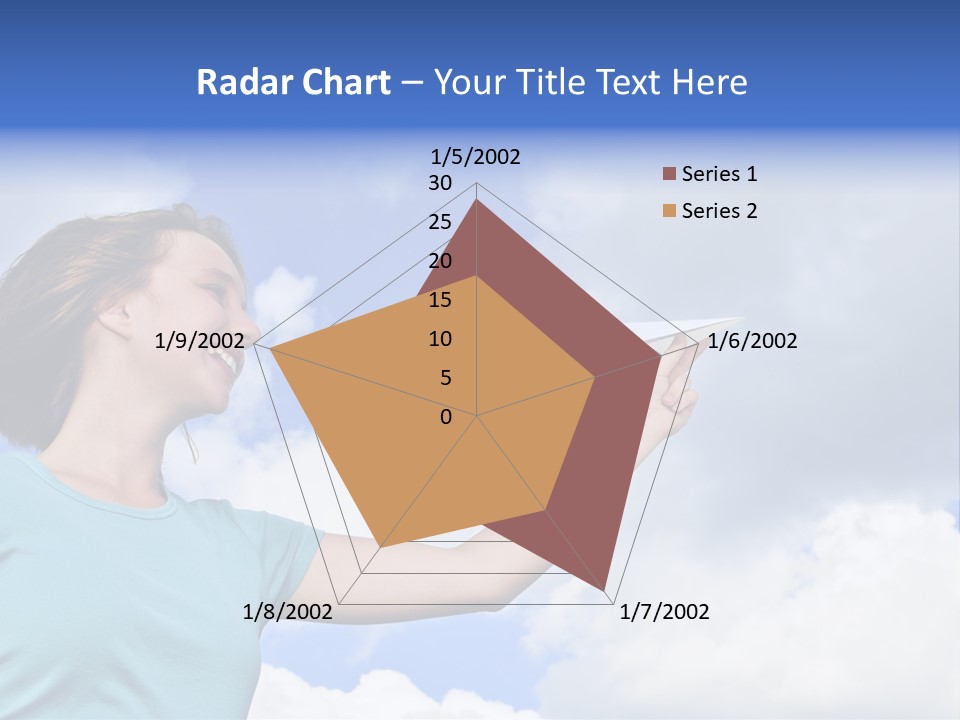 Radar Chart – Your Title Text Here

1/5/2002
30
25
20
15
10
5
0
1/6/2002
1/7/2002
1/8/2002
1/9/2002

Series 1
Series 2